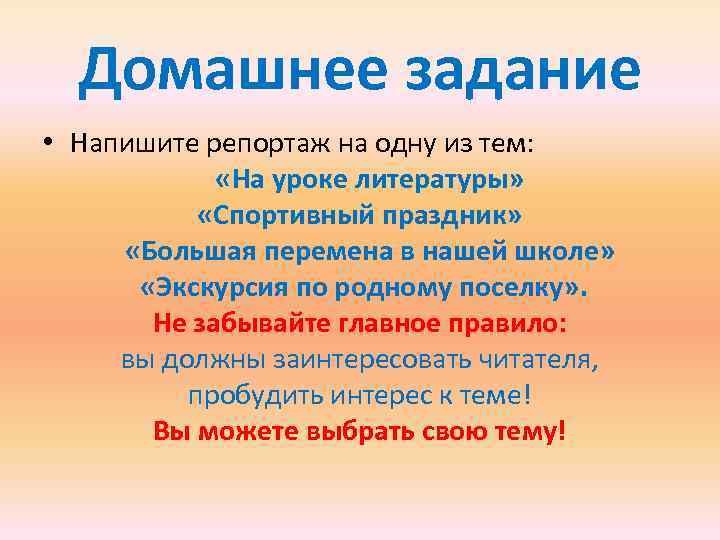 Домашнее задание

• Напишите репортаж на одну из тем:

«На уроке литературы»

«Спортивный праздник»

«Большая перемена в нашей школе»

«Экскурсия по родному поселку».

Не забывайте главное правило:

вы должны заинтересовать читателя, пробудить интерес к теме!

Вы можете выбрать свою тему!